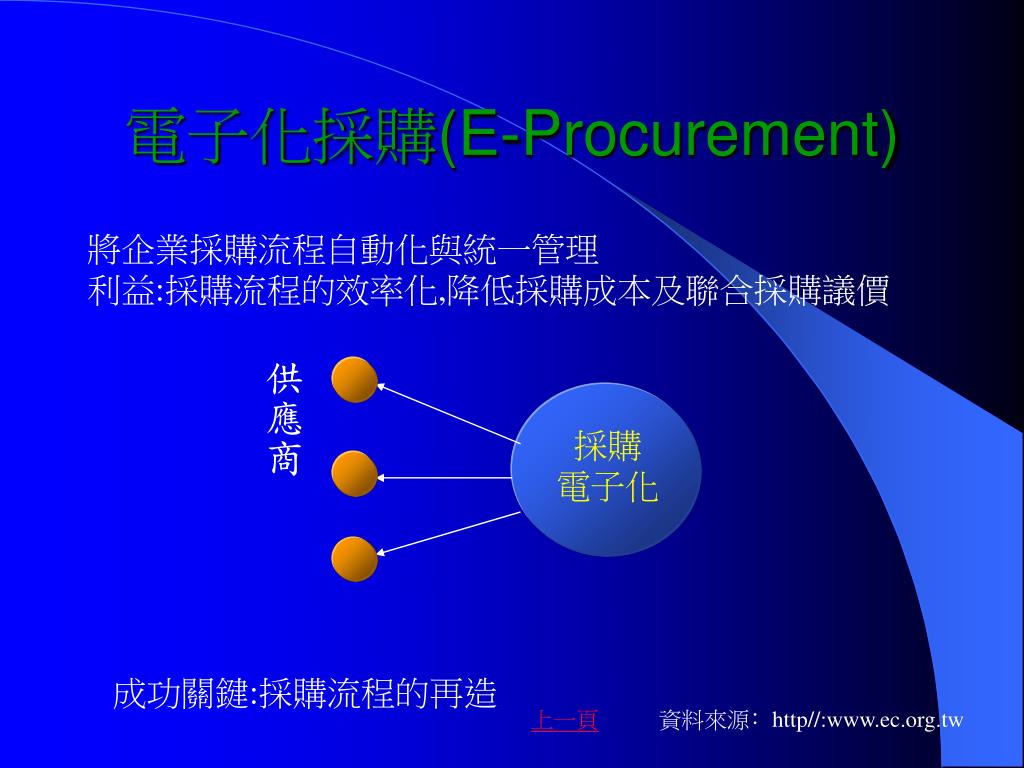 電子化採購(E-Procurement)

將企業採購流程自動化與統一管理
利益:採購流程的效率化,降低採購成本及聯合採購議價

供應商

採購
電子化

成功關鍵:採購流程的再造

上一頁

資料來源: http//:www.ec.org.tw